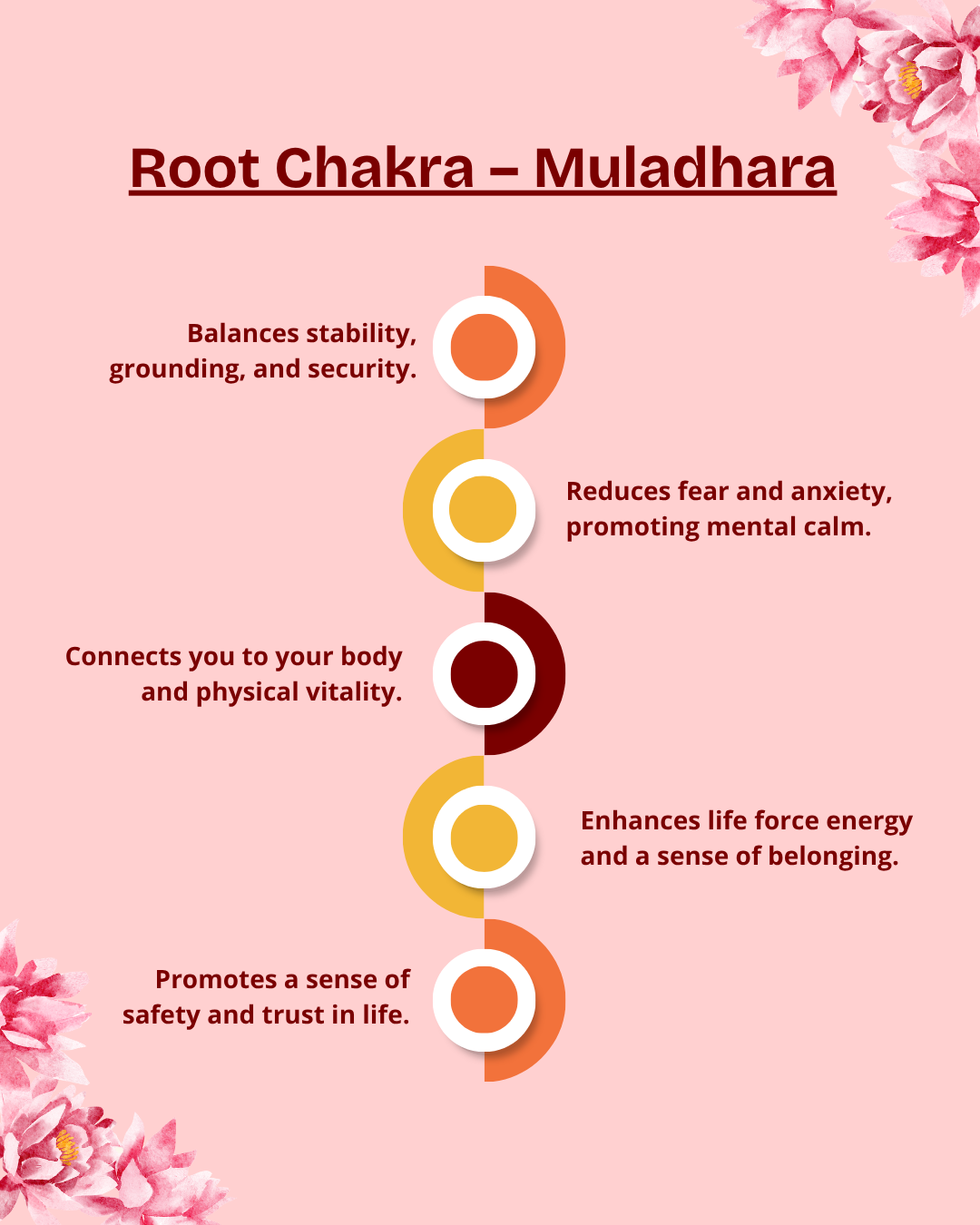 Root Chakra – Muladhara

Balances stability, grounding, and security.

Reduces fear and anxiety, promoting mental calm.

Connects you to your body and physical vitality.

Enhances life force energy and a sense of belonging.

Promotes a sense of safety and trust in life.